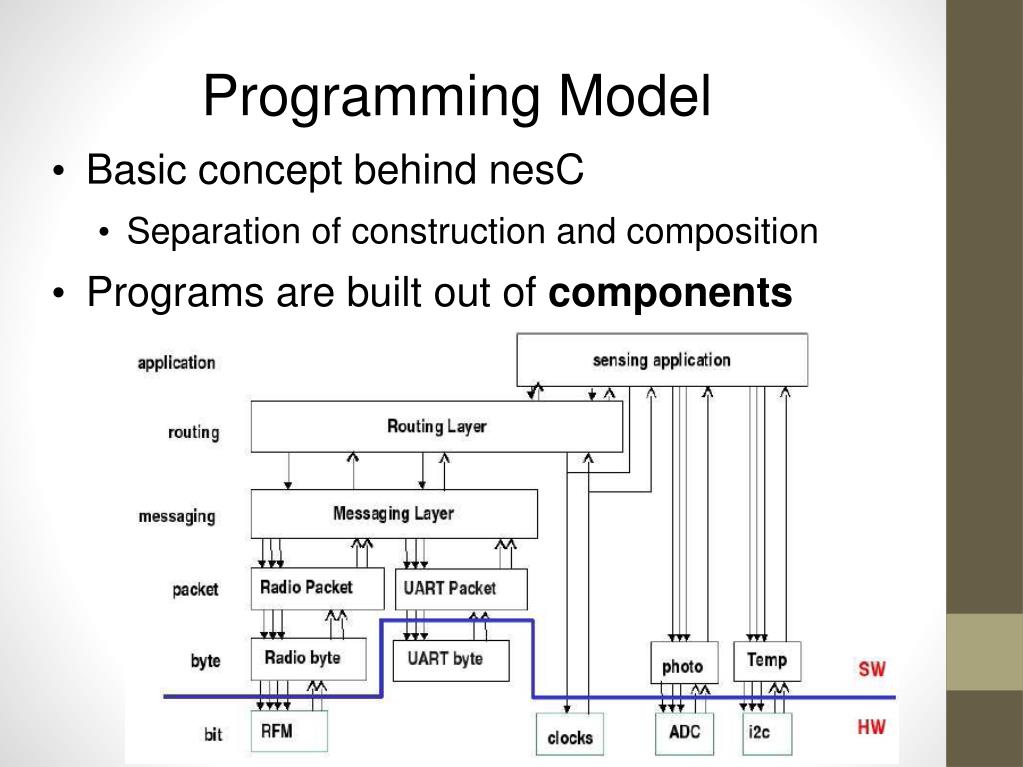 Programming Model

• Basic concept behind nesC
  • Separation of construction and composition
• Programs are built out of **components**

application
sensing application
routing
Routing Layer
messaging
Messaging Layer
packet
Radio Packet
UART Packet
byte
Radio byte
UART byte
photo
Temp
SW
bit
RFM
clocks
ADC
i2c
HW